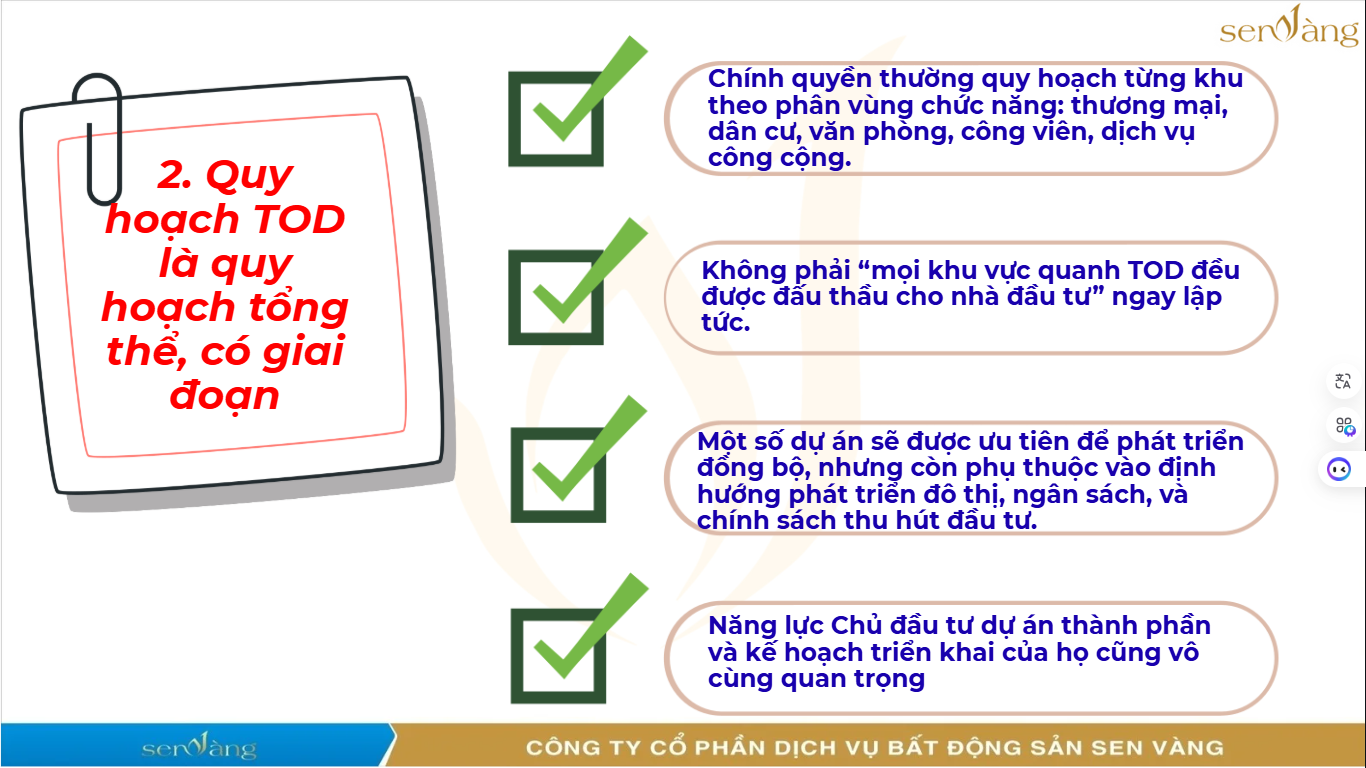 senVàng

2. Quy hoạch TOD là quy hoạch tổng thể, có giai đoạn

Chính quyền thường quy hoạch từng khu theo phân vùng chức năng: thương mại, dân cư, văn phòng, công viên, dịch vụ công cộng.

Không phải “mọi khu vực quanh TOD đều được đấu thầu cho nhà đầu tư” ngay lập tức.

Một số dự án sẽ được ưu tiên để phát triển đồng bộ, nhưng còn phụ thuộc vào định hướng phát triển đô thị, ngân sách, và chính sách thu hút đầu tư.

Năng lực Chủ đầu tư dự án thành phần và kế hoạch triển khai của họ cũng vô cùng quan trọng

senVàng

CÔNG TY CỔ PHẦN DỊCH VỤ BẤT ĐỘNG SẢN SEN VÀNG